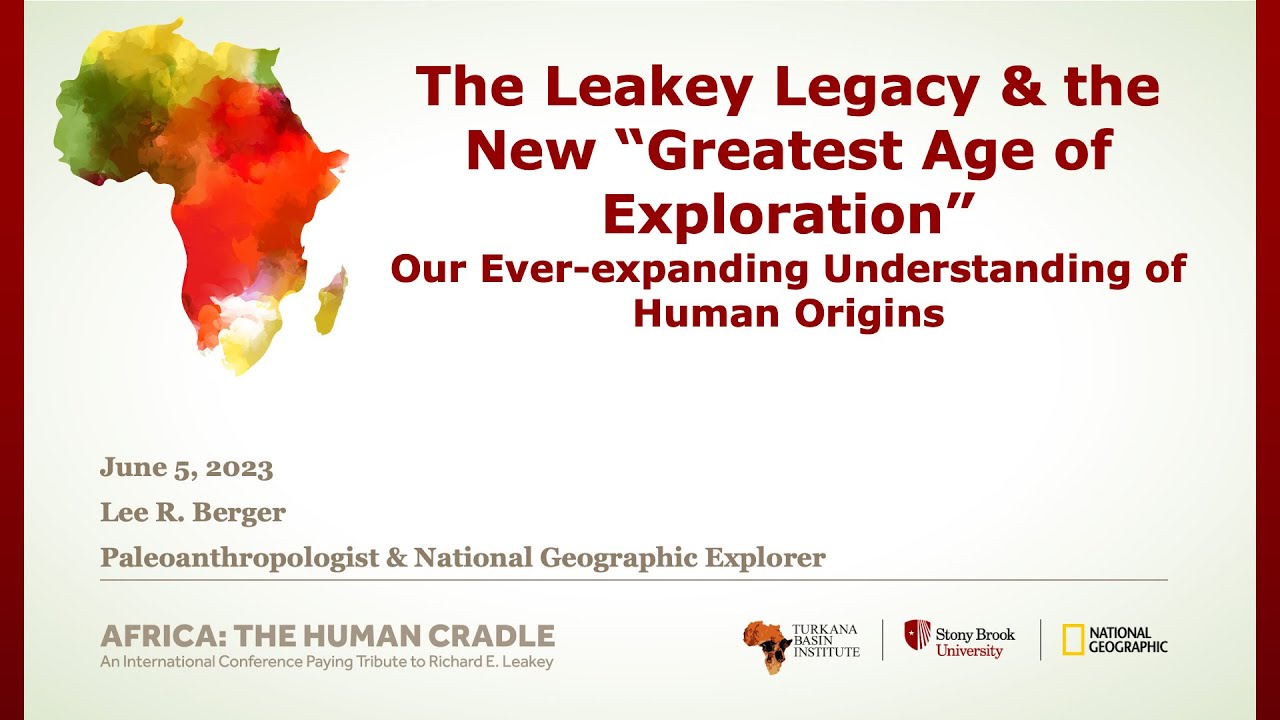 The Leakey Legacy & the New “Greatest Age of Exploration”

Our Ever-expanding Understanding of Human Origins

June 5, 2023

Lee R. Berger

Paleoanthropologist & National Geographic Explorer

AFRICA: THE HUMAN CRADLE

An International Conference Paying Tribute to Richard E. Leakey

TURKANA BASIN INSTITUTE

Stony Brook University

NATIONAL GEOGRAPHIC